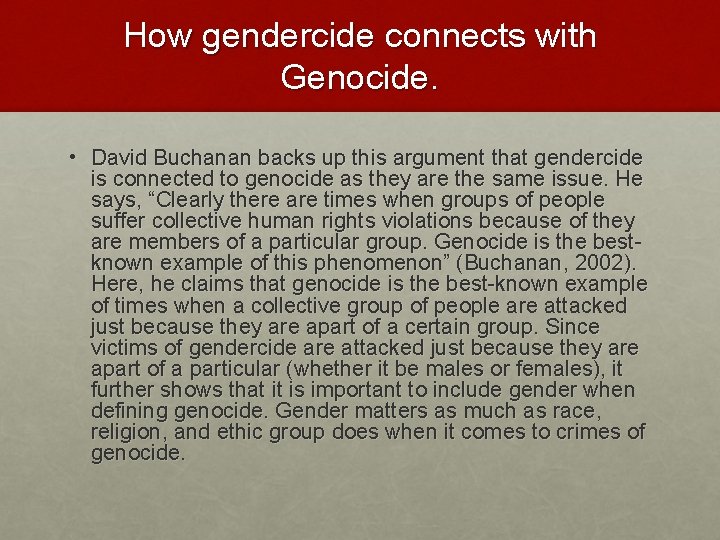 How gendercide connects with Genocide.

• David Buchanan backs up this argument that gendercide is connected to genocide as they are the same issue. He says, “Clearly there are times when groups of people suffer collective human rights violations because of they are members of a particular group. Genocide is the best-known example of this phenomenon” (Buchanan, 2002). Here, he claims that genocide is the best-known example of times when a collective group of people are attacked just because they are apart of a certain group. Since victims of gendercide are attacked just because they are apart of a particular (whether it be males or females), it further shows that it is important to include gender when defining genocide. Gender matters as much as race, religion, and ethic group does when it comes to crimes of genocide.